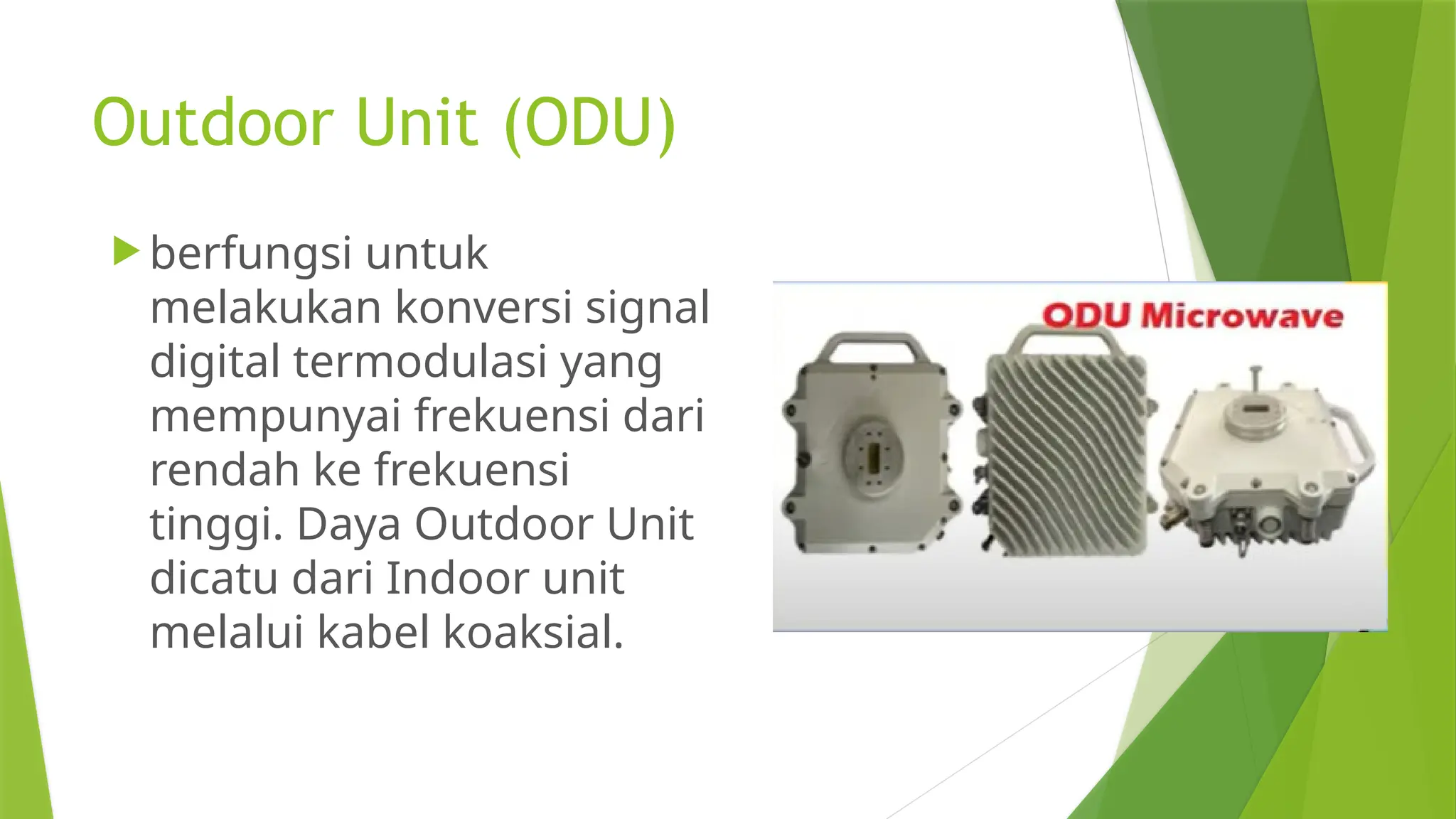 Outdoor Unit (ODU)

berfungsi untuk melakukan konversi signal digital termodulasi yang mempunyai frekuensi dari rendah ke frekuensi tinggi. Daya Outdoor Unit dicatu dari Indoor unit melalui kabel koaksial.

ODU Microwave